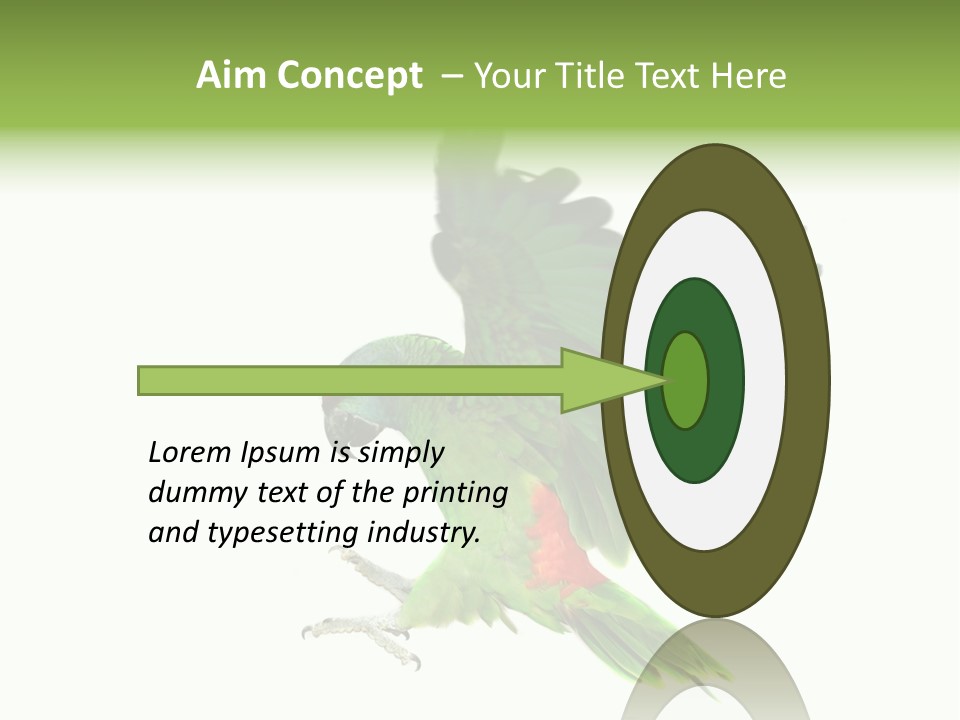 Aim Concept – Your Title Text Here

Lorem Ipsum is simply dummy text of the printing and typesetting industry.